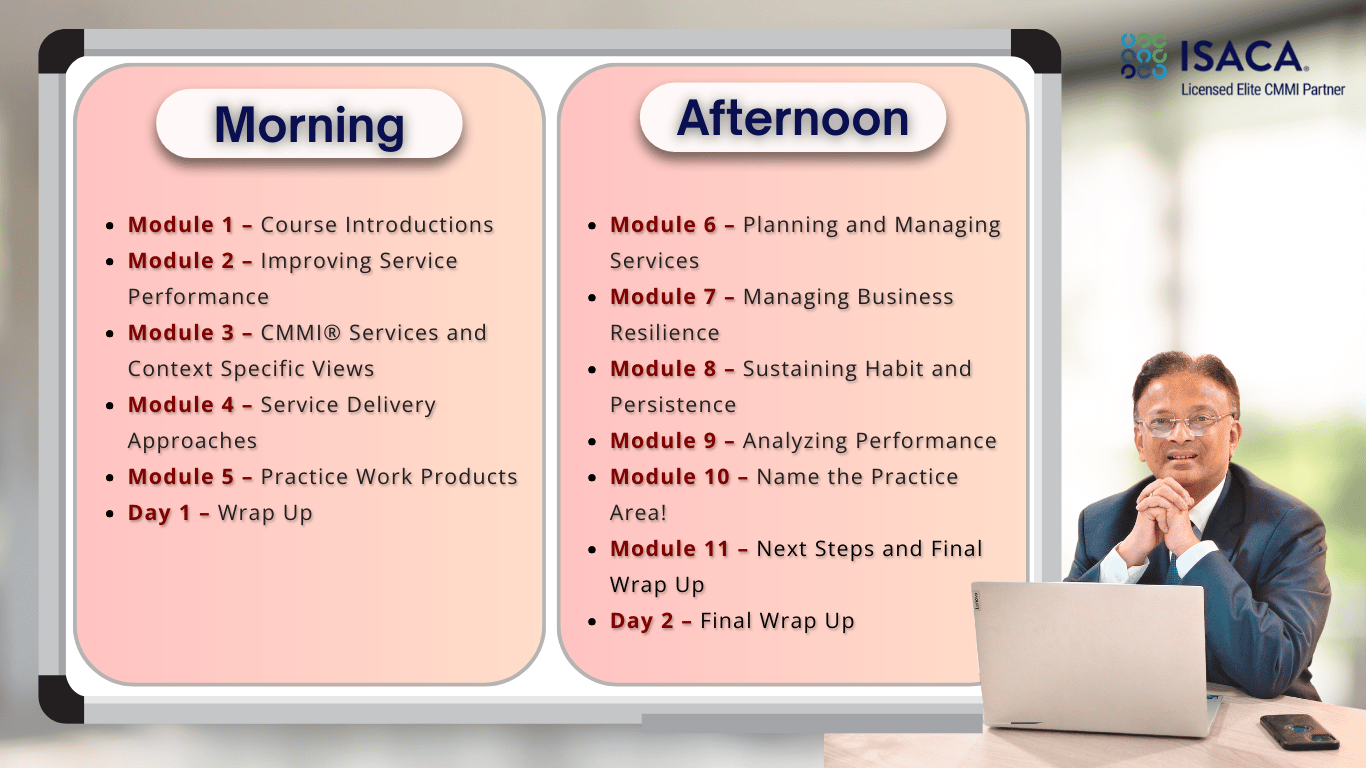 ISACA®
Licensed Elite CMMI Partner

Morning

- Module 1 – Course Introductions
- Module 2 – Improving Service Performance
- Module 3 – CMMI® Services and Context Specific Views
- Module 4 – Service Delivery Approaches
- Module 5 – Practice Work Products
- Day 1 – Wrap Up

Afternoon

- Module 6 – Planning and Managing Services
- Module 7 – Managing Business Resilience
- Module 8 – Sustaining Habit and Persistence
- Module 9 – Analyzing Performance
- Module 10 – Name the Practice Area!
- Module 11 – Next Steps and Final Wrap Up
- Day 2 – Final Wrap Up

Lenovo